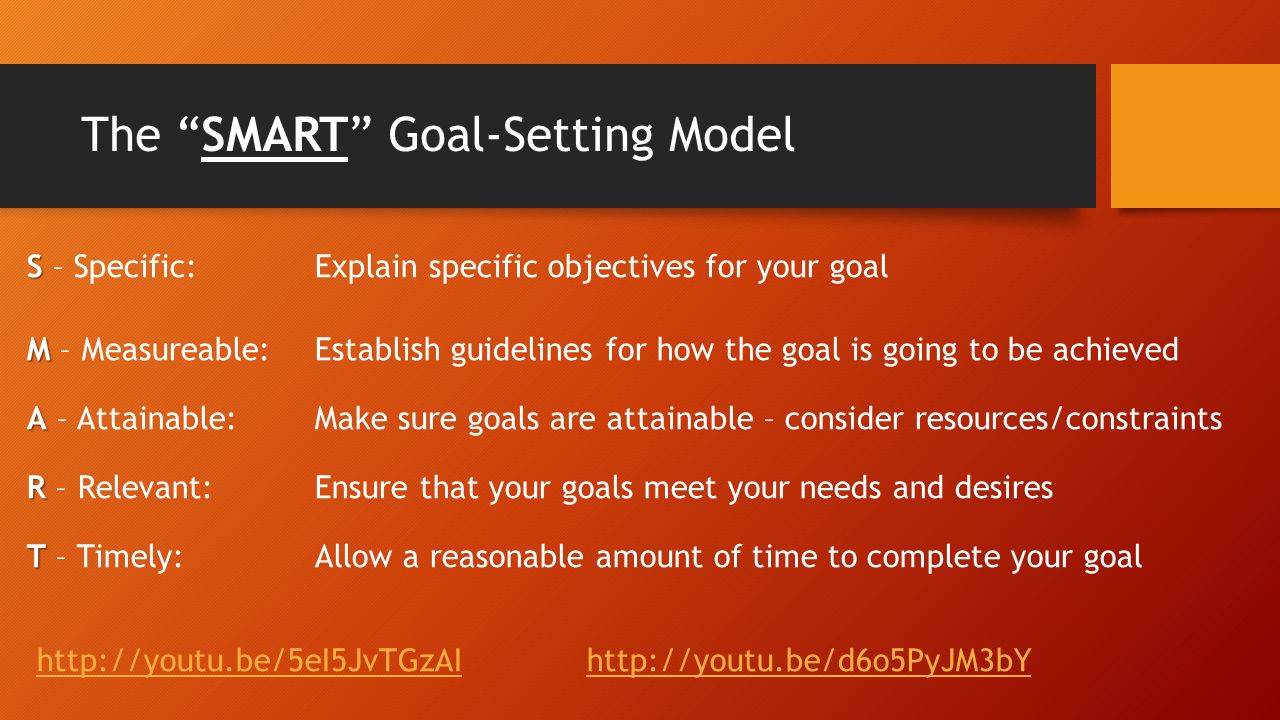 The “SMART” Goal-Setting Model

S – Specific: Explain specific objectives for your goal

M – Measureable: Establish guidelines for how the goal is going to be achieved

A – Attainable: Make sure goals are attainable – consider resources/constraints

R – Relevant: Ensure that your goals meet your needs and desires

T – Timely: Allow a reasonable amount of time to complete your goal

http://youtu.be/5eI5JvTGzAI http://youtu.be/d6o5PyJM3bY